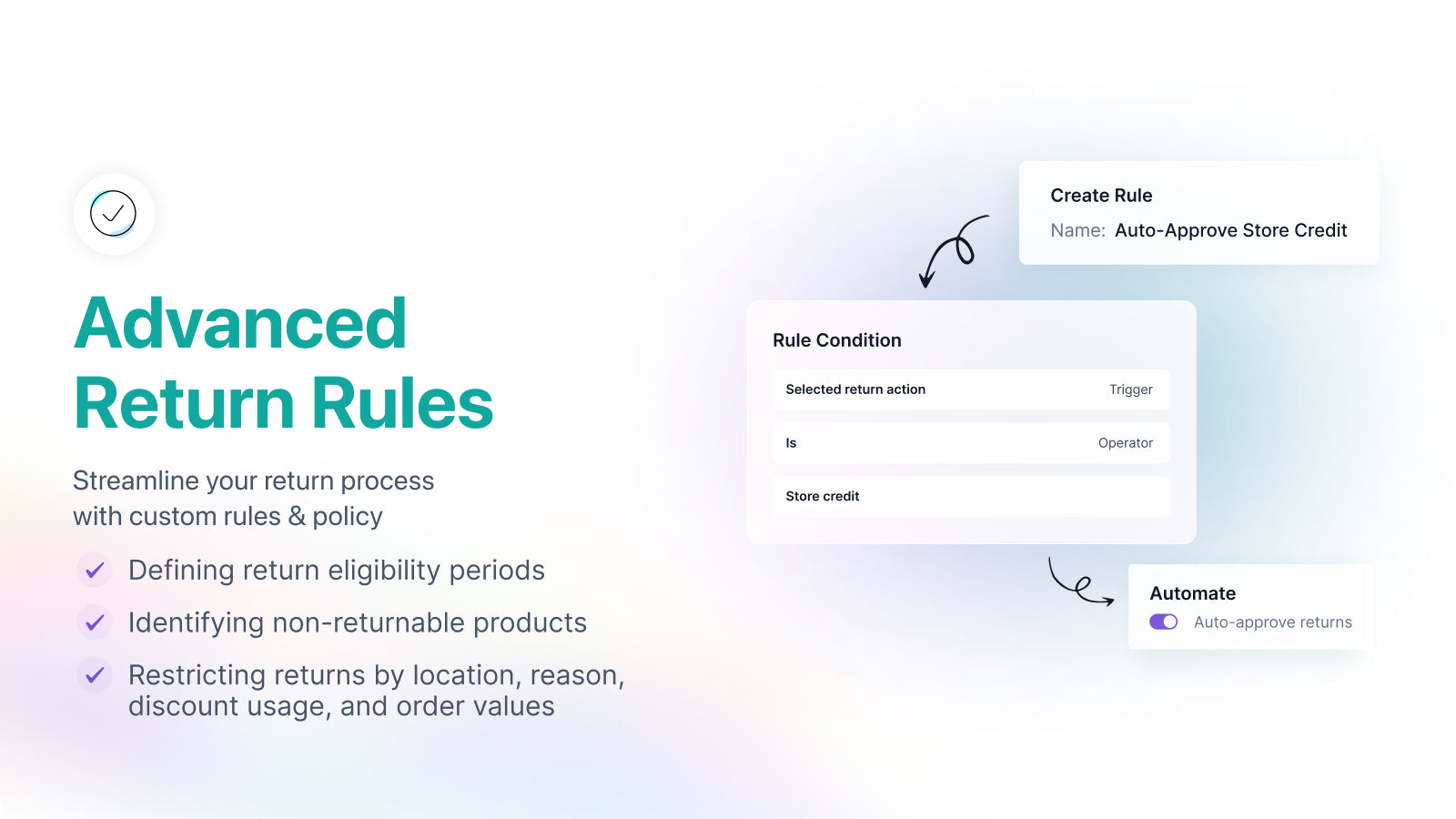 Advanced Return Rules

Streamline your return process with custom rules & policy

Defining return eligibility periods

Identifying non-returnable products

Restricting returns by location, reason, discount usage, and order values

Create Rule

Name: Auto-Approve Store Credit

Rule Condition

Selected return action Trigger

Is Operator

Store credit

Automate

Auto-approve returns